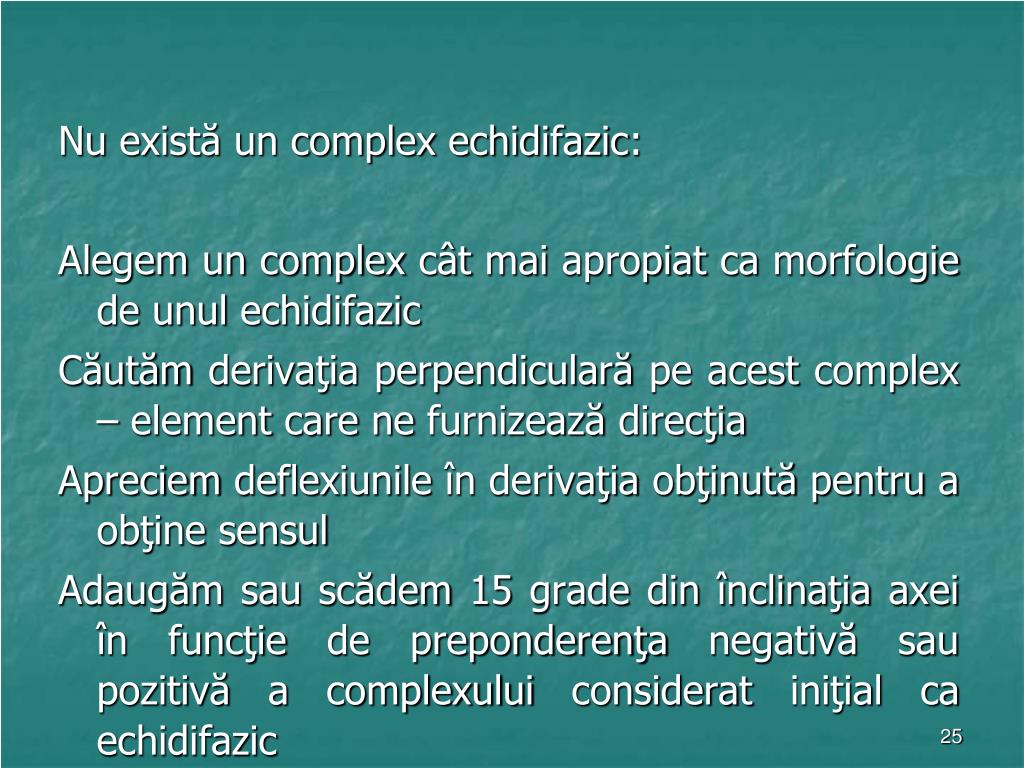 Nu există un complex echidifazic:

Alegem un complex cât mai apropiat ca morfologie de unul echidifazic

Căutăm derivaţia perpendiculară pe acest complex – element care ne furnizează direcţia

Apreciem deflexiunile în derivaţia obţinută pentru a obţine sensul

Adaugăm sau scădem 15 grade din înclinaţia axei în funcţie de preponderenţa negativă sau pozitivă a complexului considerat iniţial ca echidifazic

25